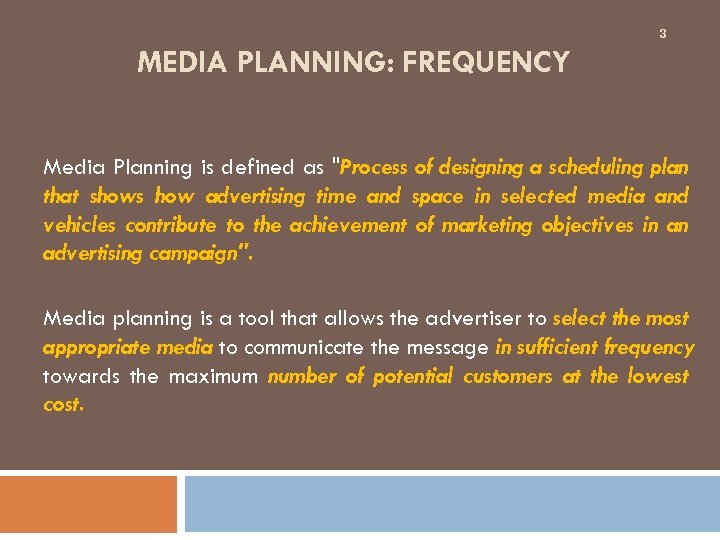 3

MEDIA PLANNING: FREQUENCY

Media Planning is defined as "Process of designing a scheduling plan that shows how advertising time and space in selected media and vehicles contribute to the achievement of marketing objectives in an advertising campaign".

Media planning is a tool that allows the advertiser to select the most appropriate media to communicate the message in sufficient frequency towards the maximum number of potential customers at the lowest cost.